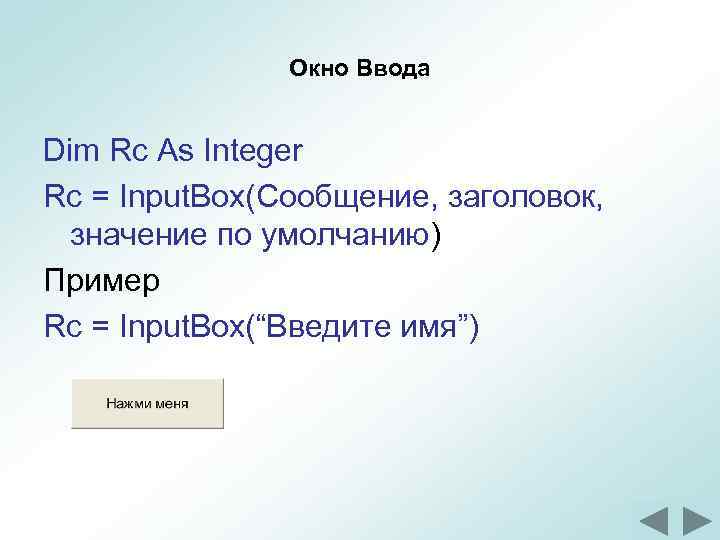 Окно Ввода

Dim Rc As Integer

Rc = InputBox(Сообщение, заголовок, значение по умолчанию)

Пример

Rc = InputBox(“Введите имя”)

Нажми меня